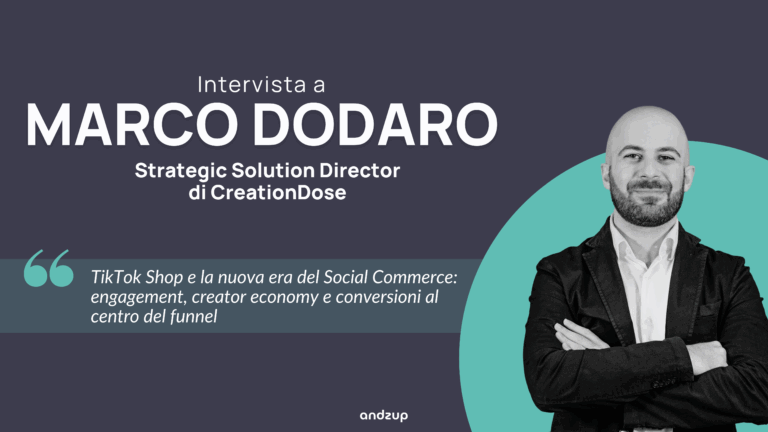 Intervista a
MARCO DODARO
Strategic Solution Director di CreationDose

TikTok Shop e la nuova era del Social Commerce: engagement, creator economy e conversioni al centro del funnel

andzup